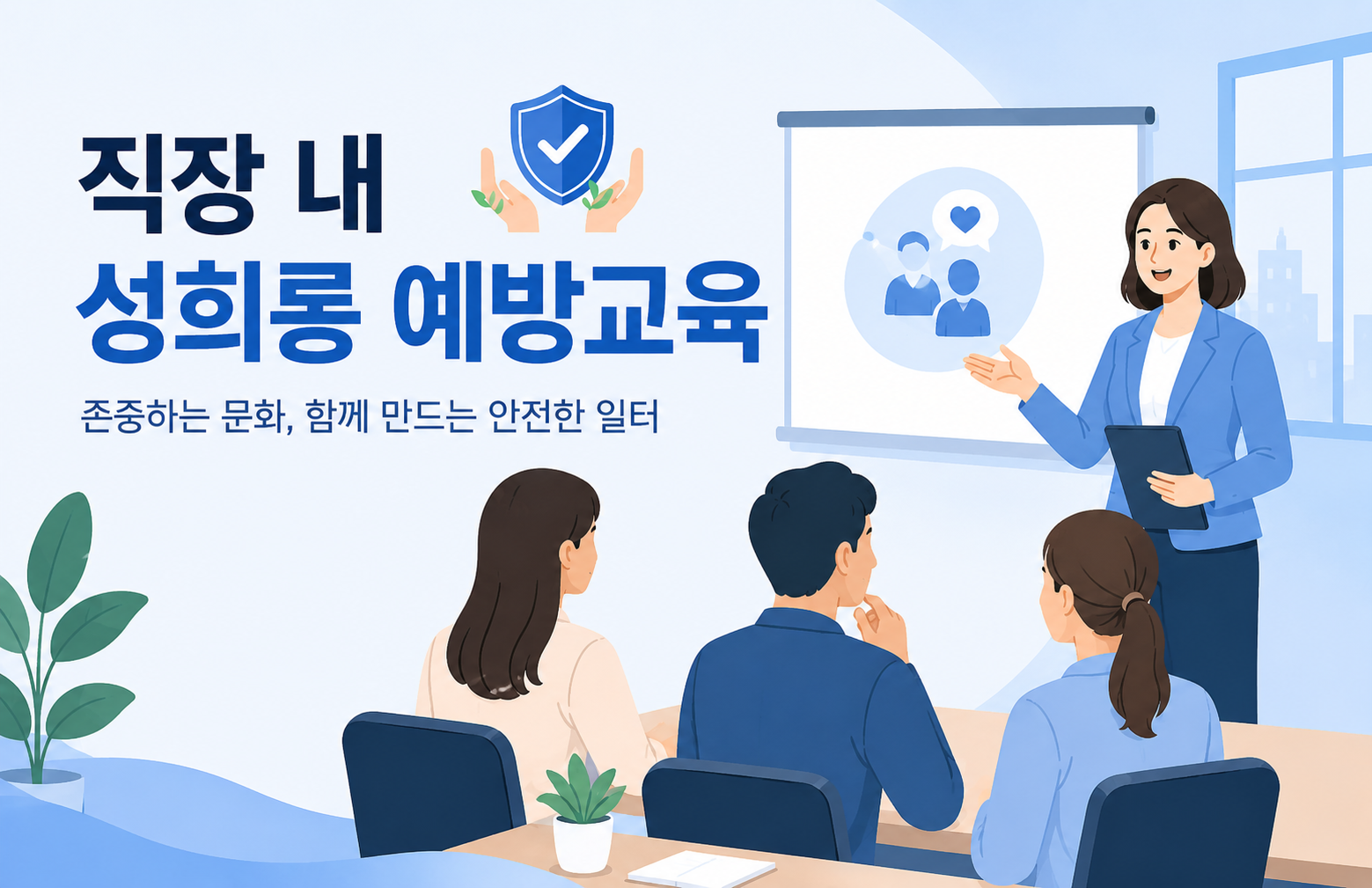 직장 내
성희롱 예방교육

존중하는 문화, 함께 만드는 안전한 일터